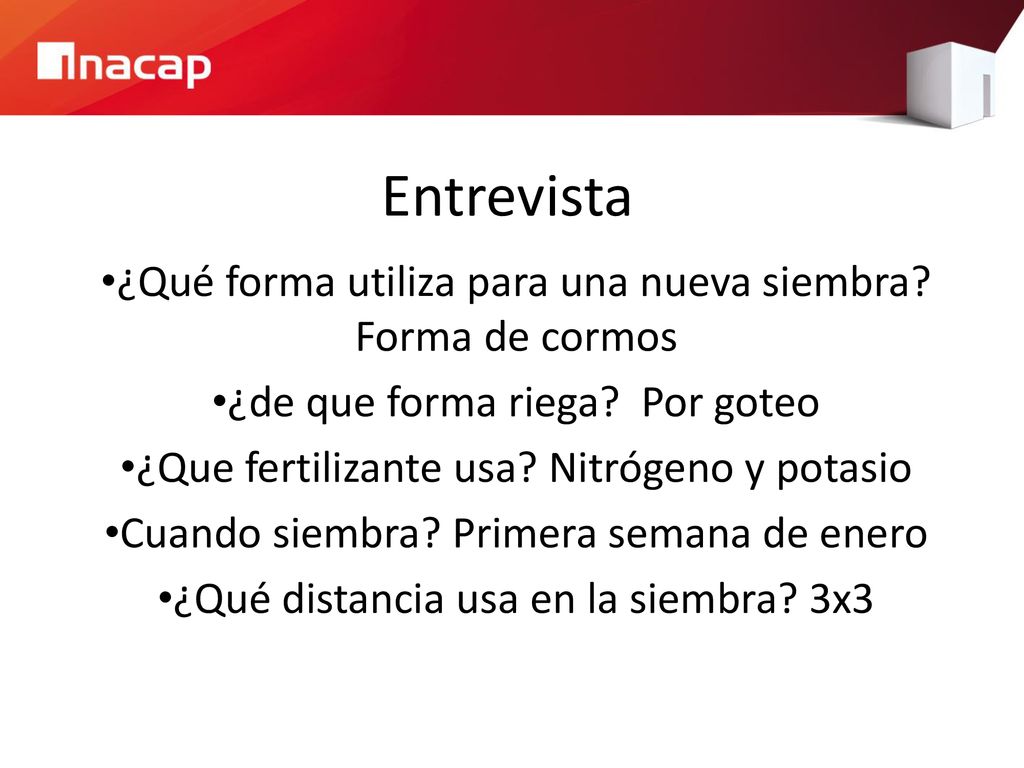 inacap

Entrevista

•¿Qué forma utiliza para una nueva siembra? Forma de cormos

•¿de que forma riega? Por goteo

•¿Que fertilizante usa? Nitrógeno y potasio

•Cuando siembra? Primera semana de enero

•¿Qué distancia usa en la siembra? 3x3